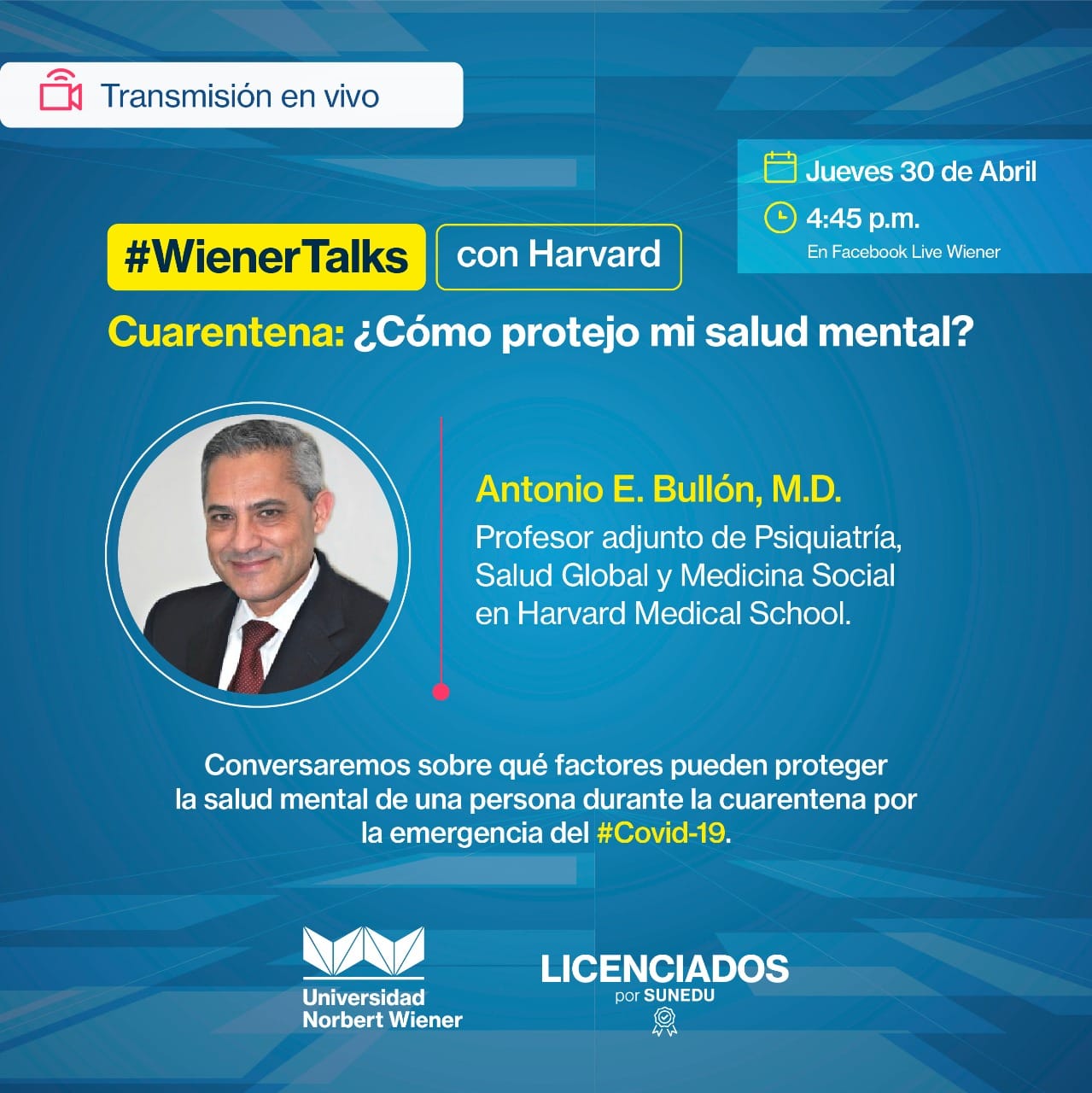 Transmisión en vivo

Jueves 30 de Abril
4:45 p.m.
En Facebook Live Wiener

#WienerTalks con Harvard

Cuarentena: ¿Cómo protejo mi salud mental?

Antonio E. Bullón, M.D.
Profesor adjunto de Psiquiatría, Salud Global y Medicina Social en Harvard Medical School.

Conversaremos sobre qué factores pueden proteger la salud mental de una persona durante la cuarentena por la emergencia del #Covid-19.

Universidad Norbert Wiener

LICENCIADOS por SUNEDU